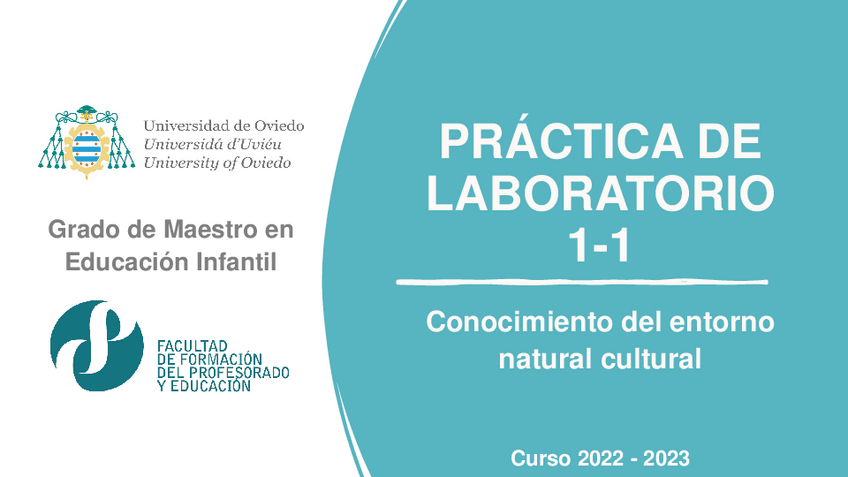 Universidad de Oviedo
Universidá d'Uviéu
University of Oviedo

Grado de Maestro en Educación Infantil

FACULTAD
DE FORMACIÓN
DEL PROFESORADO
Y EDUCACIÓN

PRÁCTICA DE LABORATORIO 1-1

Conocimiento del entorno natural cultural

Curso 2022 - 2023